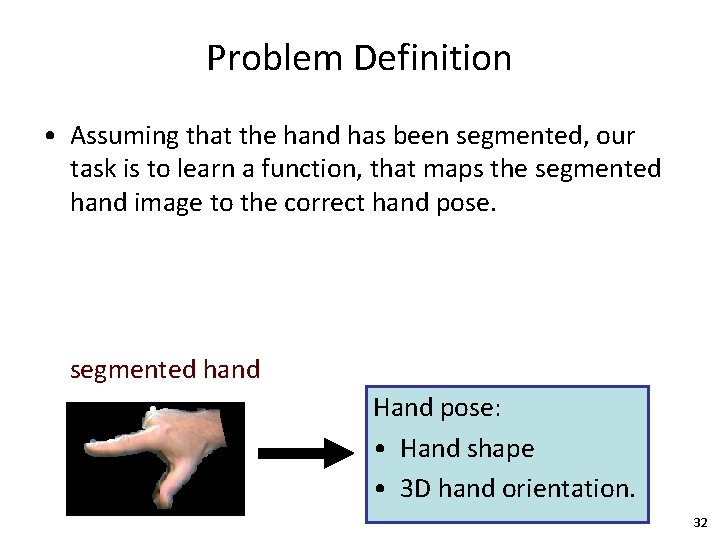 Problem Definition

• Assuming that the hand has been segmented, our task is to learn a function, that maps the segmented hand image to the correct hand pose.

segmented hand

Hand pose:
• Hand shape
• 3D hand orientation.

32